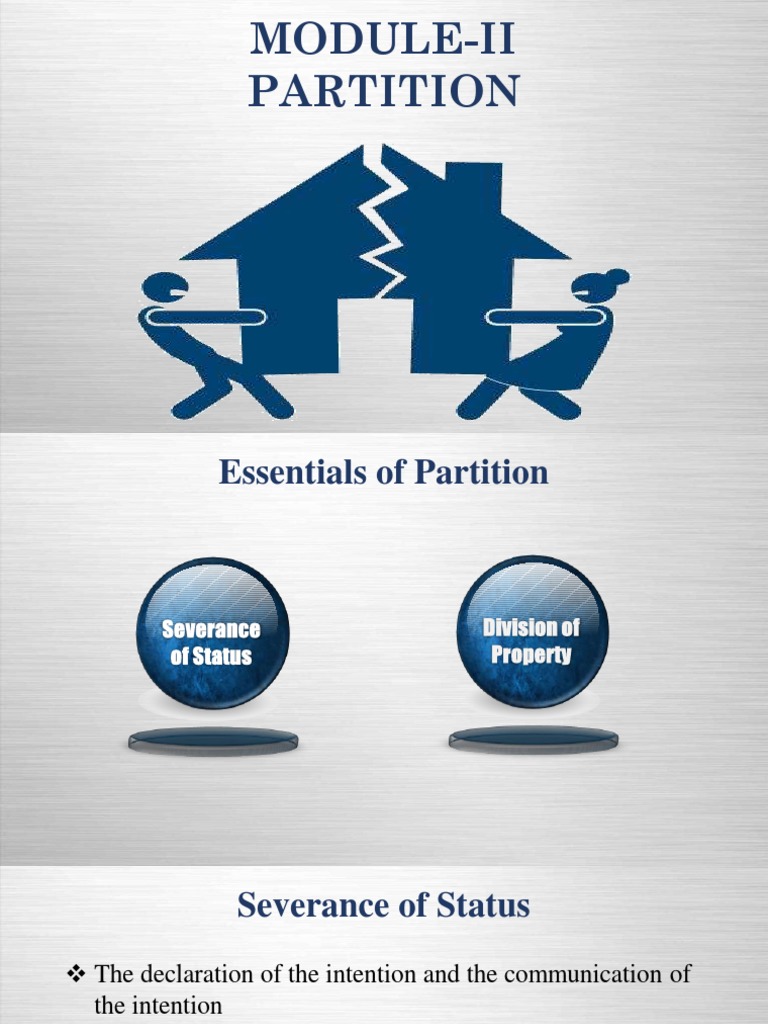 MODULE-II
PARTITION

Essentials of Partition

Severance of Status

Division of Property

Severance of Status

❖ The declaration of the intention and the communication of the intention